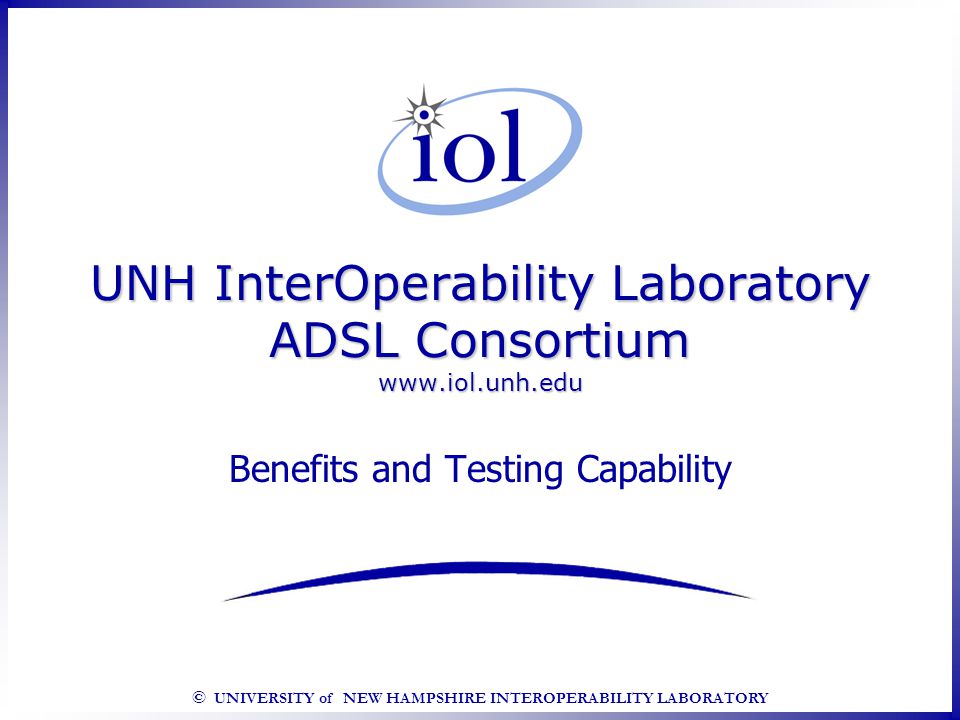 iol

UNH InterOperability Laboratory
ADSL Consortium
www.iol.unh.edu

Benefits and Testing Capability

© UNIVERSITY of NEW HAMPSHIRE INTEROPERABILITY LABORATORY